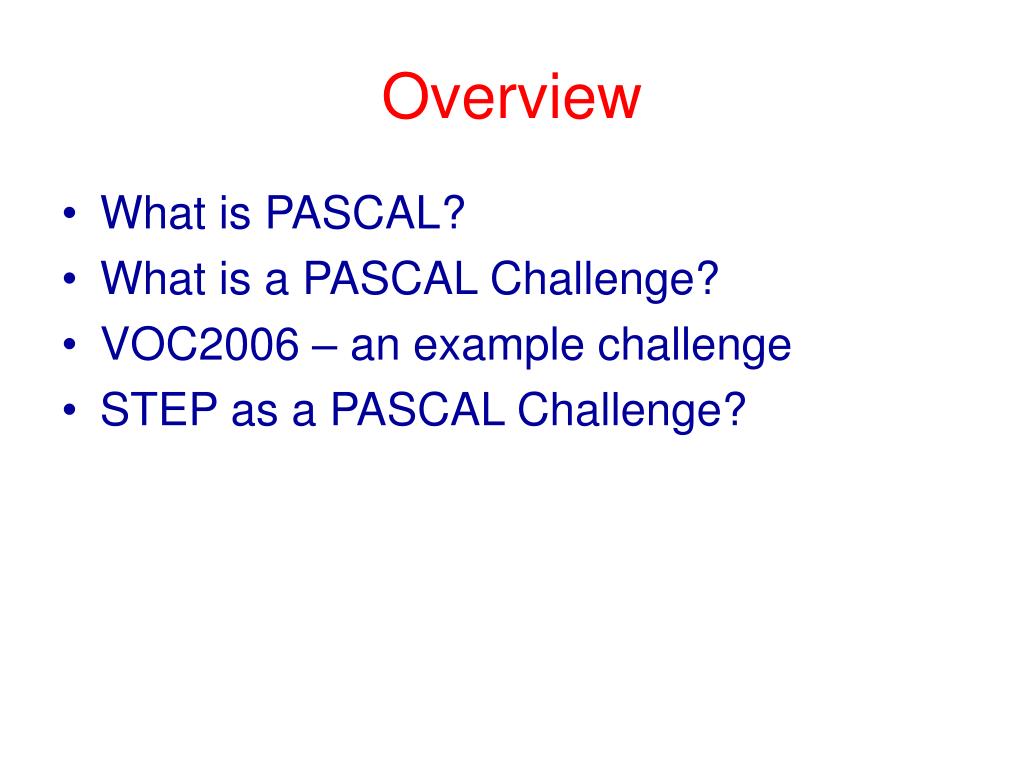 Overview

• What is PASCAL?
• What is a PASCAL Challenge?
• VOC2006 – an example challenge
• STEP as a PASCAL Challenge?